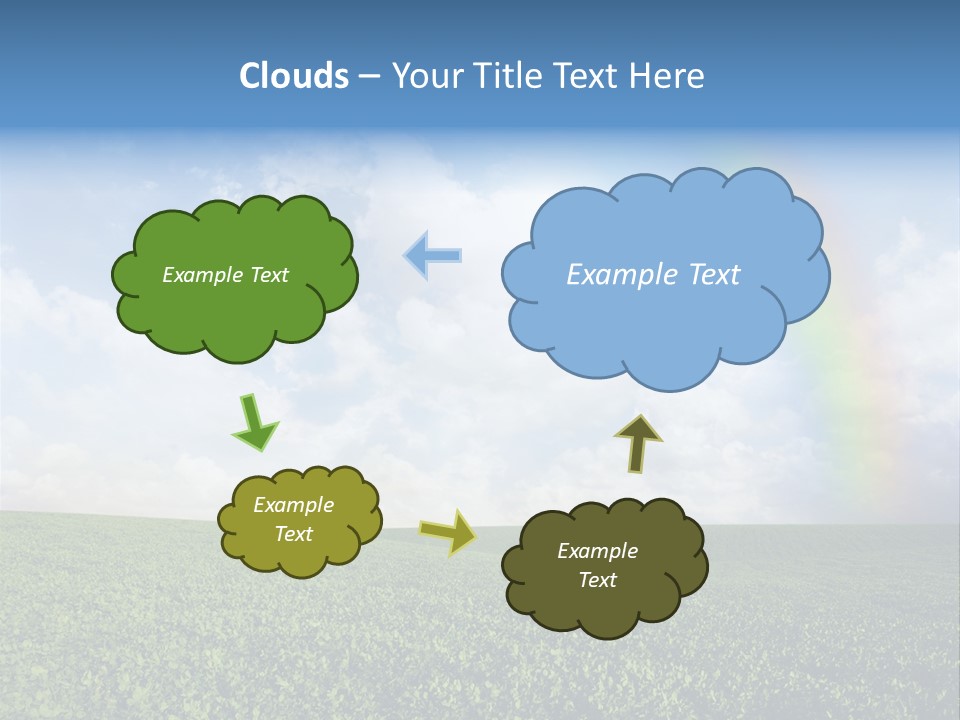 Clouds – Your Title Text Here

Example Text

Example Text

Example Text

Example Text